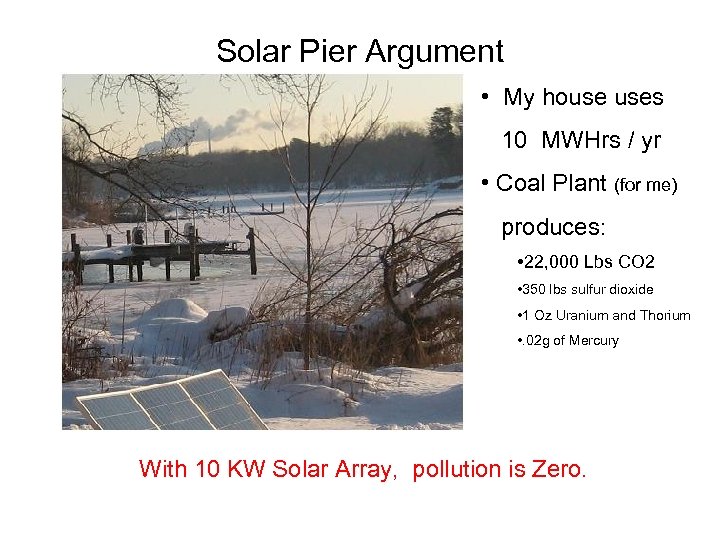 Solar Pier Argument

• My house uses 10 MWHrs / yr

• Coal Plant (for me) produces:

•22,000 Lbs CO2

•350 lbs sulfur dioxide

•1 Oz Uranium and Thorium

•.02g of Mercury

With 10 KW Solar Array, pollution is Zero.